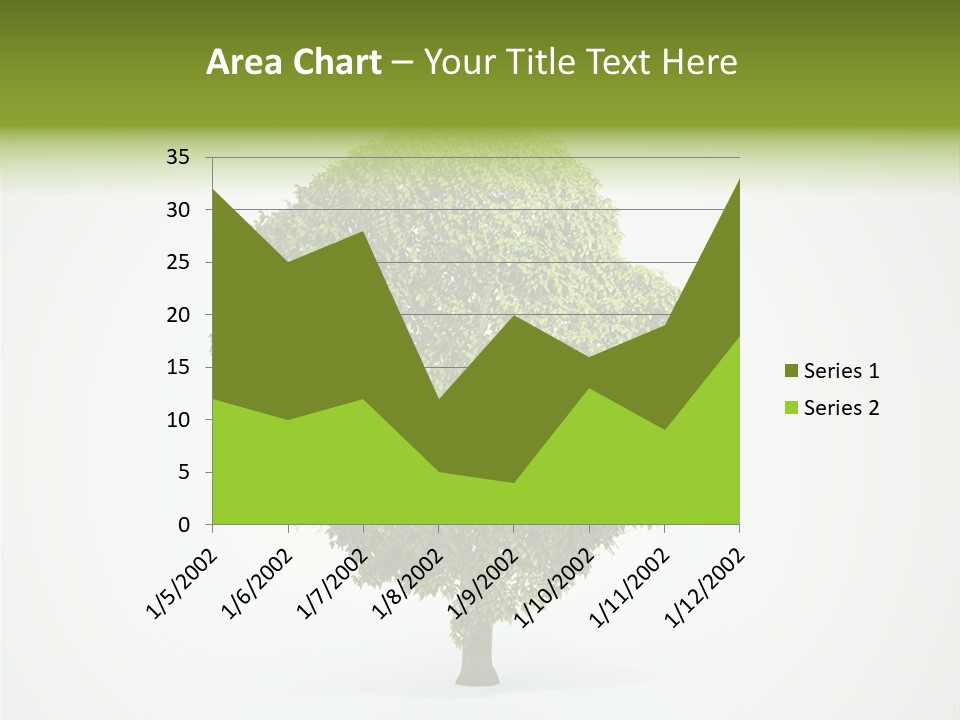 Area Chart – Your Title Text Here

35
30
25
20
15
10
5
0

1/5/2002
1/6/2002
1/7/2002
1/8/2002
1/9/2002
1/10/2002
1/11/2002
1/12/2002

Series 1
Series 2